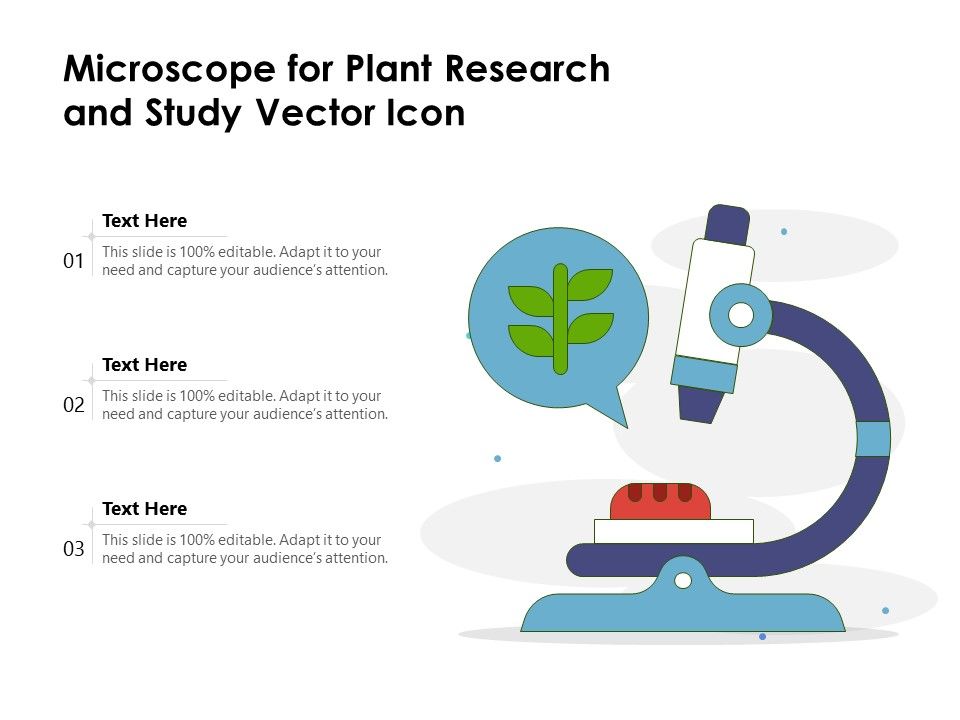 Microscope for Plant Research and Study Vector Icon

01
Text Here
This slide is 100% editable. Adapt it to your need and capture your audience's attention.

02
Text Here
This slide is 100% editable. Adapt it to your need and capture your audience's attention.

03
Text Here
This slide is 100% editable. Adapt it to your need and capture your audience's attention.